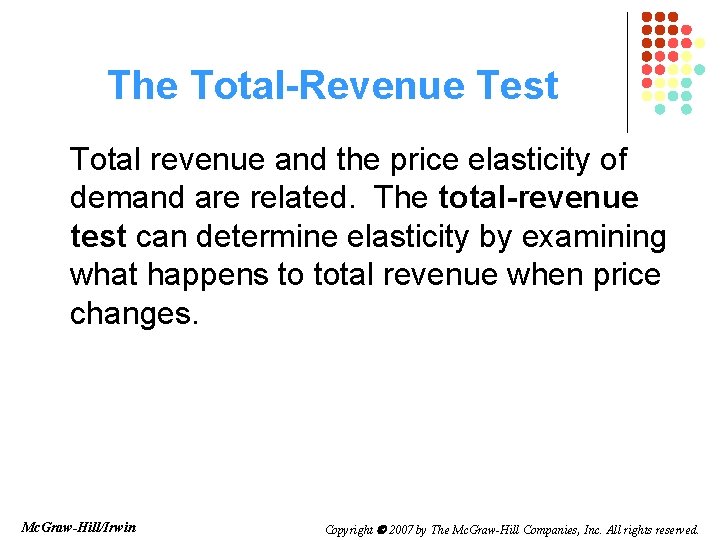 The Total-Revenue Test

Total revenue and the price elasticity of demand are related. The total-revenue test can determine elasticity by examining what happens to total revenue when price changes.

McGraw-Hill/Irwin

Copyright © 2007 by The McGraw-Hill Companies, Inc. All rights reserved.